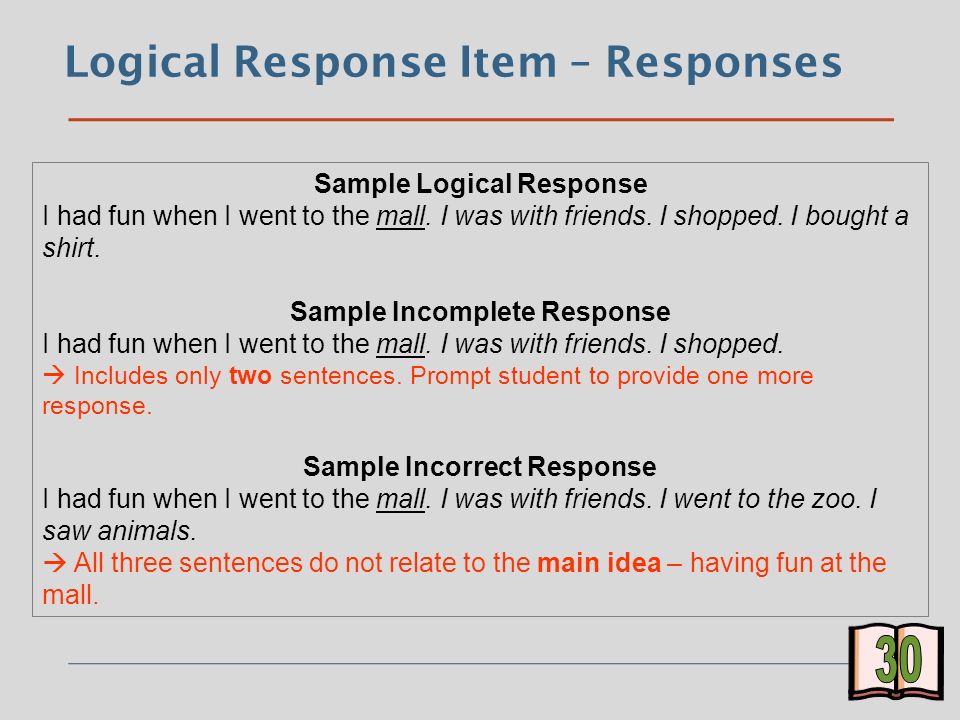 Logical Response Item – Responses

Sample Logical Response
I had fun when I went to the mall. I was with friends. I shopped. I bought a shirt.

Sample Incomplete Response
I had fun when I went to the mall. I was with friends. I shopped.
→ Includes only two sentences. Prompt student to provide one more response.

Sample Incorrect Response
I had fun when I went to the mall. I was with friends. I went to the zoo. I saw animals.
→ All three sentences do not relate to the main idea – having fun at the mall.

30